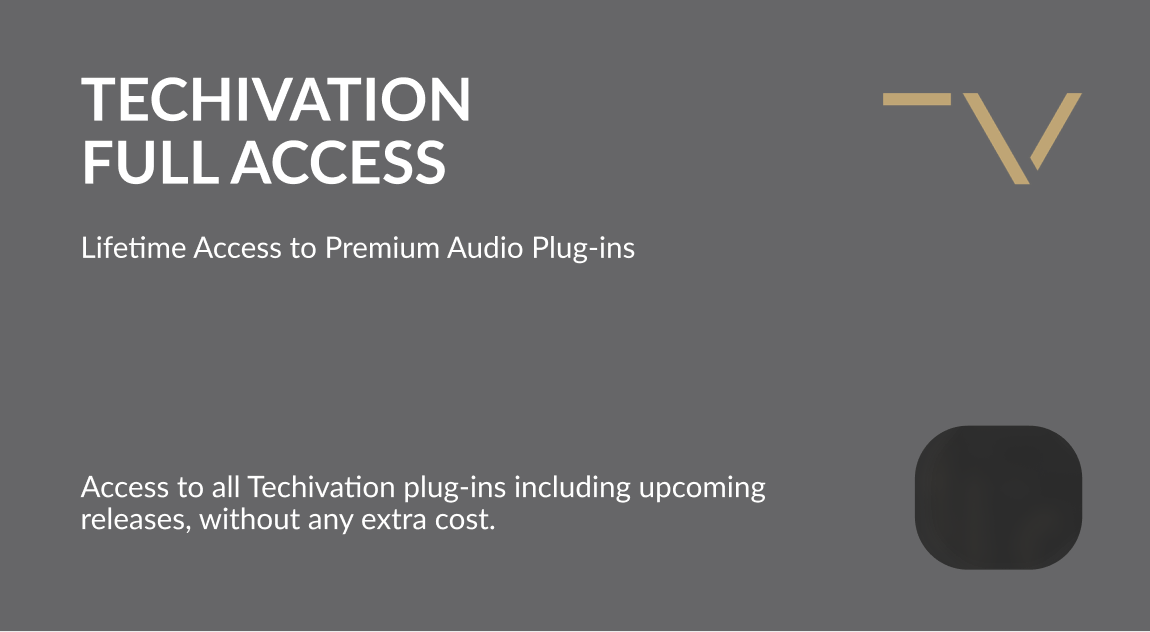 TECHIVATION
FULL ACCESS

Lifetime Access to Premium Audio Plug-ins

Access to all Techivation plug-ins including upcoming releases, without any extra cost.